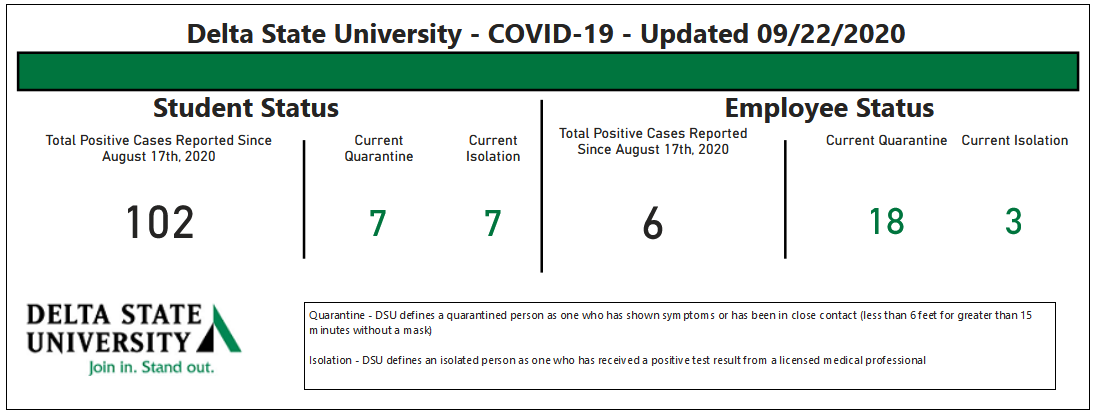 Delta State University - COVID-19 - Updated 09/22/2020

Student Status

Total Positive Cases Reported Since August 17th, 2020

102

Current Quarantine

7

Current Isolation

7

Employee Status

Total Positive Cases Reported Since August 17th, 2020

6

Current Quarantine

18

Current Isolation

3

DELTA STATE UNIVERSITY
Join in. Stand out.

Quarantine - DSU defines a quarantined person as one who has shown symptoms or has been in close contact (less than 6 feet for greater than 15 minutes without a mask)

Isolation - DSU defines an isolated person as one who has received a positive test result from a licensed medical professional